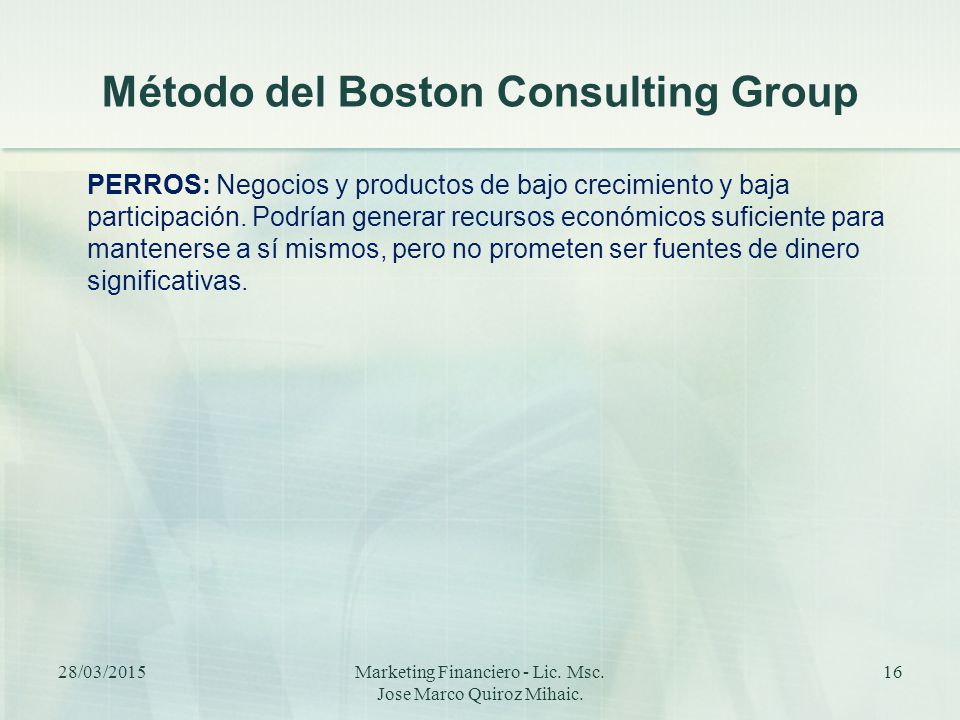 Método del Boston Consulting Group

PERROS: Negocios y productos de bajo crecimiento y baja participación. Podrían generar recursos económicos suficiente para mantenerse a sí mismos, pero no prometen ser fuentes de dinero significativas.

28/03/2015

Marketing Financiero - Lic. Msc. Jose Marco Quiroz Mihaic.

16